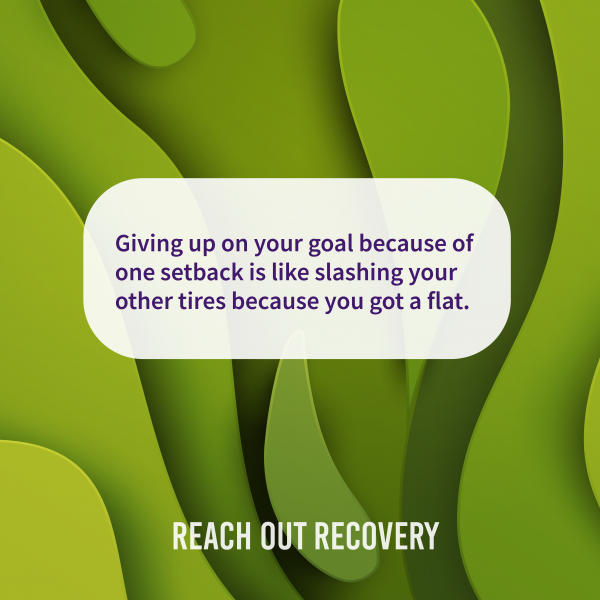 Giving up on your goal because of one setback is like slashing your other tires because you got a flat.

REACH OUT RECOVERY